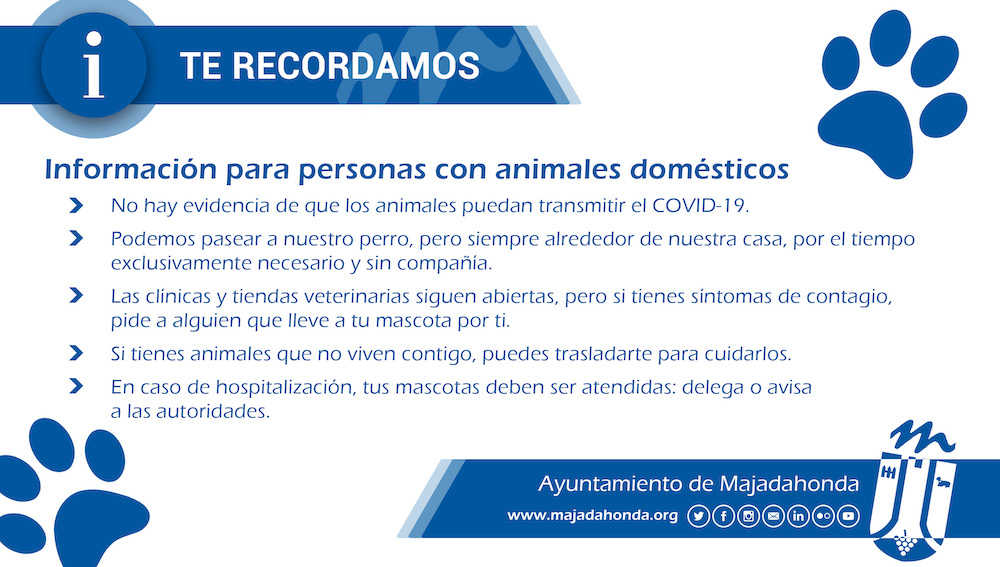 i TE RECORDAMOS

Información para personas con animales domésticos

No hay evidencia de que los animales puedan transmitir el COVID-19.

Podemos pasear a nuestro perro, pero siempre alrededor de nuestra casa, por el tiempo exclusivamente necesario y sin compañía.

Las clínicas y tiendas veterinarias siguen abiertas, pero si tienes síntomas de contagio, pide a alguien que lleve a tu mascota por ti.

Si tienes animales que no viven contigo, puedes trasladarte para cuidarlos.

En caso de hospitalización, tus mascotas deben ser atendidas: delega o avisa a las autoridades.

Ayuntamiento de Majadahonda

www.majadahonda.org